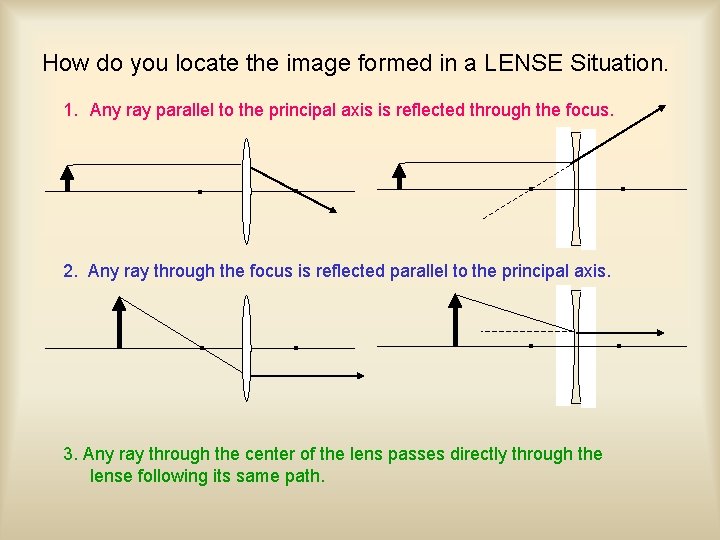 How do you locate the image formed in a LENSE Situation.

1. Any ray parallel to the principal axis is reflected through the focus.

2. Any ray through the focus is reflected parallel to the principal axis.

3. Any ray through the center of the lens passes directly through the lense following its same path.